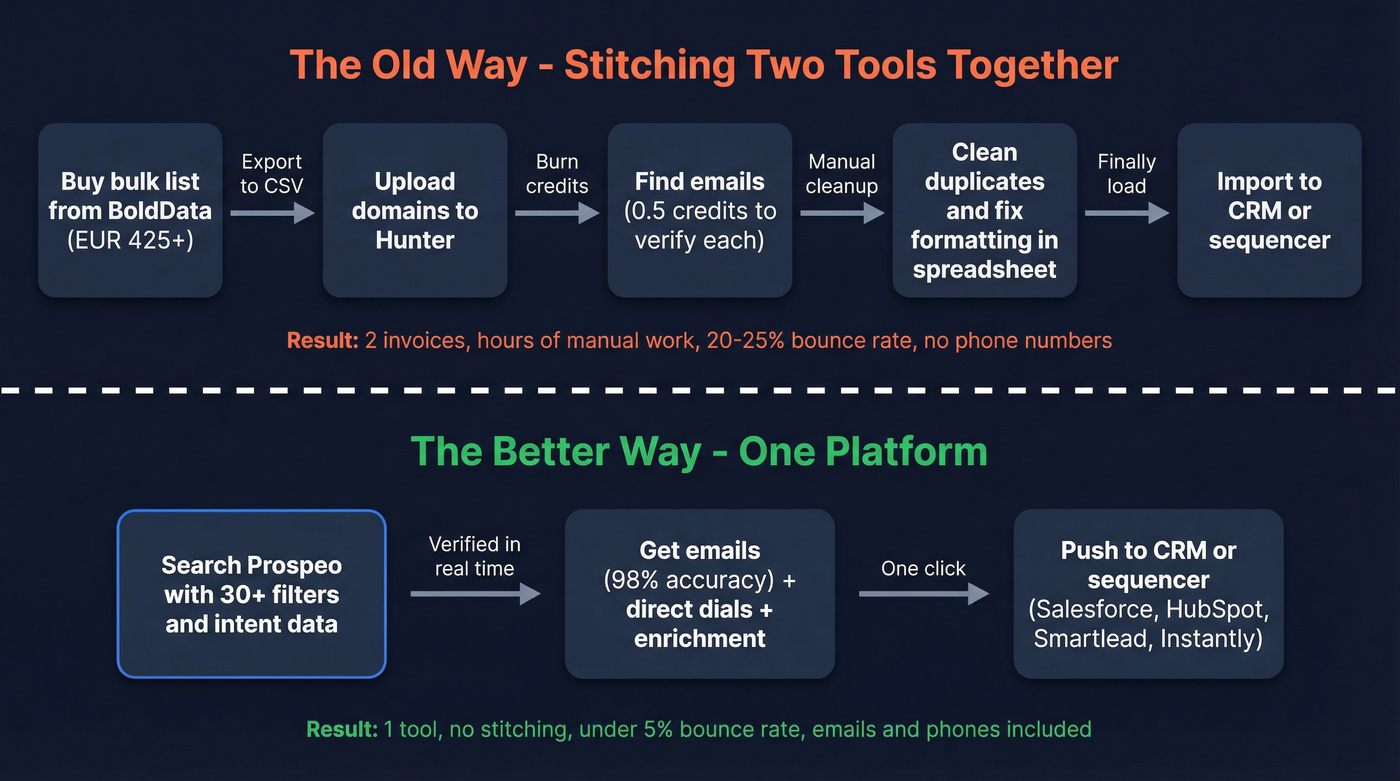 The Old Way - Stitching Two Tools Together

Buy bulk list from BoldData (EUR 425+)

Export to CSV

Upload domains to Hunter

Burn credits

Find emails (0.5 credits to verify each)

Manual cleanup

Clean duplicates and fix formatting in spreadsheet

Finally load

Import to CRM or sequencer

Result: 2 invoices, hours of manual work, 20-25% bounce rate, no phone numbers

The Better Way - One Platform

Search Prospeo with 30+ filters and intent data

Verified in real time

Get emails (98% accuracy) + direct dials + enrichment

One click

Push to CRM or sequencer (Salesforce, HubSpot, Smartlead, Instantly)

Result: 1 tool, no stitching, under 5% bounce rate, emails and phones included